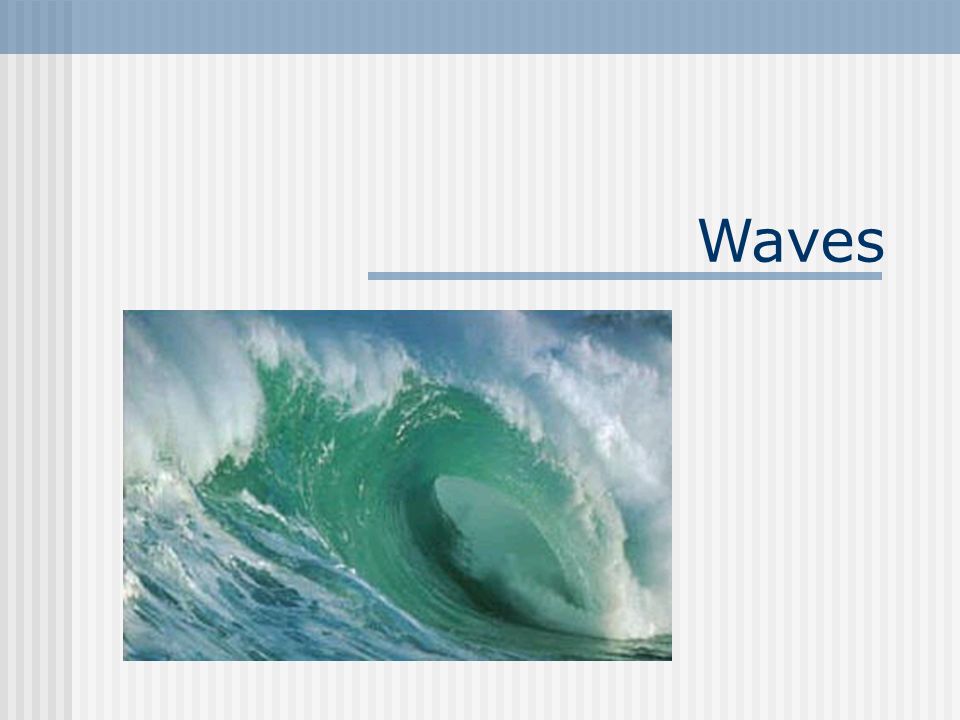 Waves